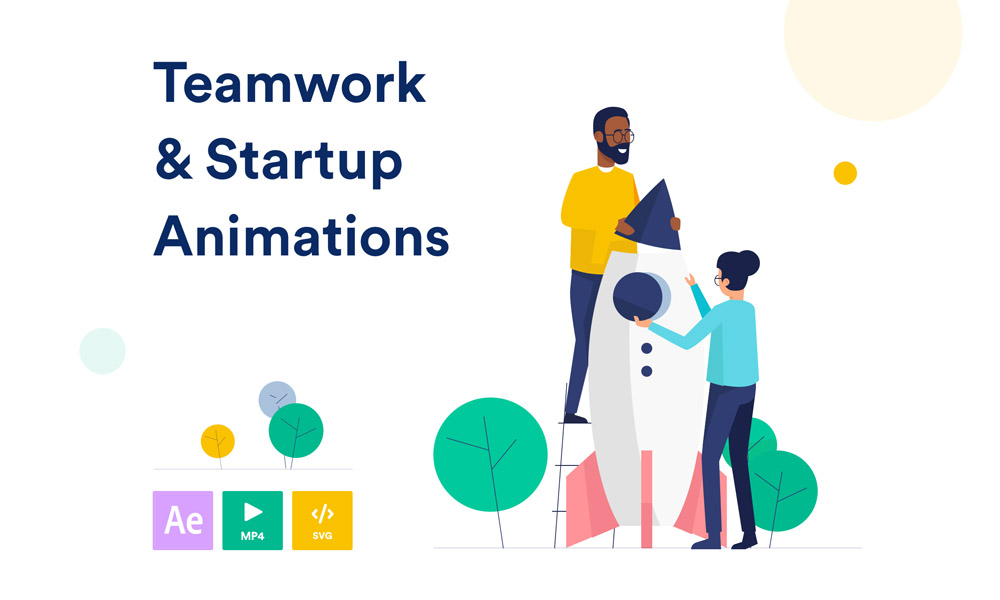 Teamwork
& Startup
Animations

Ae

MP4

</>
SVG